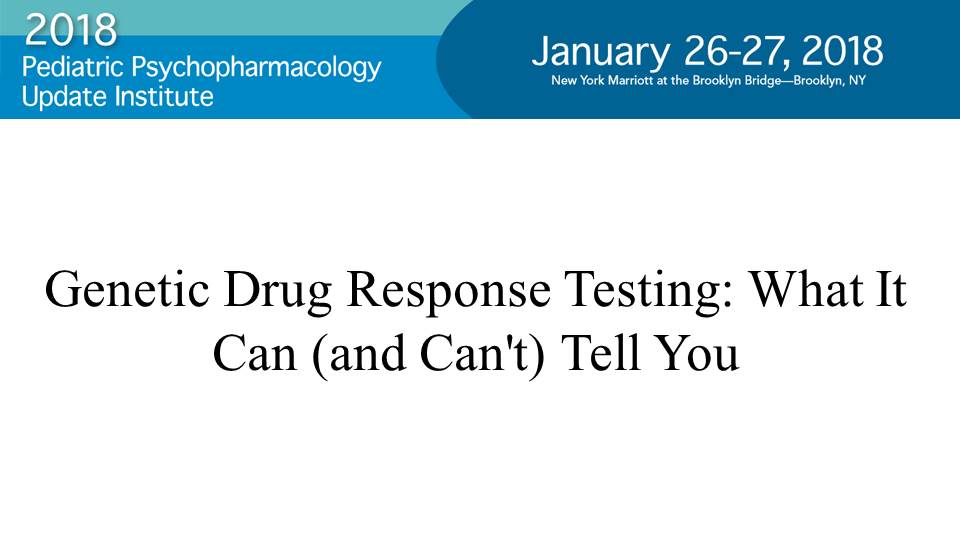 2018
Pediatric Psychopharmacology
Update Institute

January 26-27, 2018
New York Marriott at the Brooklyn Bridge—Brooklyn, NY

Genetic Drug Response Testing: What It Can (and Can't) Tell You